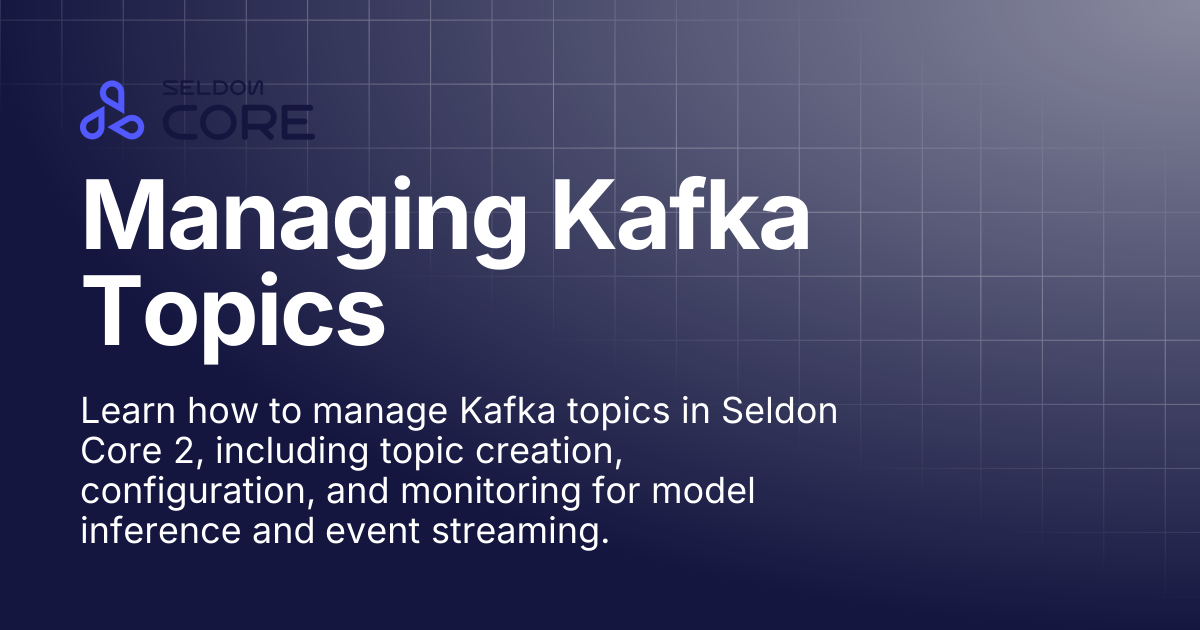 SELDON
CORE

Managing Kafka Topics

Learn how to manage Kafka topics in Seldon Core 2, including topic creation, configuration, and monitoring for model inference and event streaming.